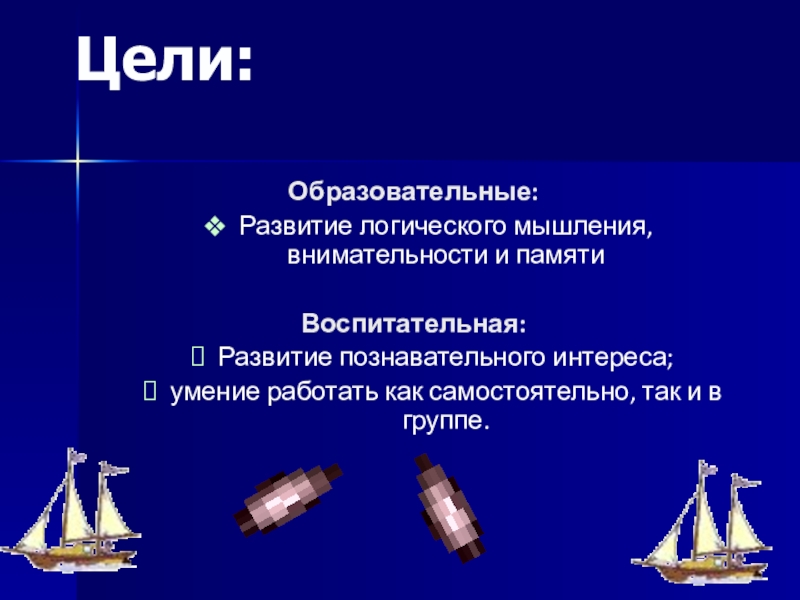 Цели:

Образовательные:

❖ Развитие логического мышления, внимательности и памяти

Воспитательная:

 Развитие познавательного интереса;

 умение работать как самостоятельно, так и в группе.